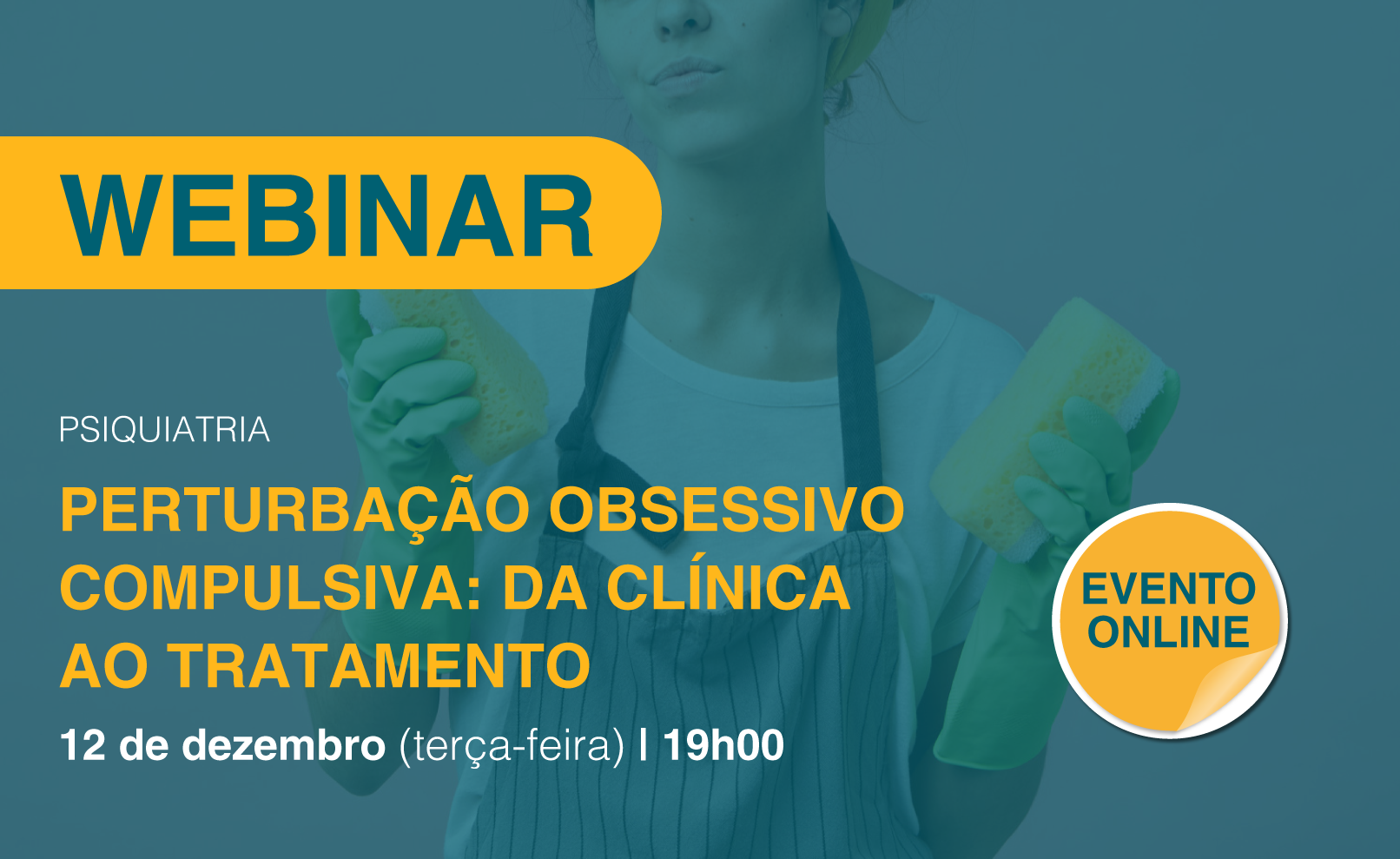 WEBINAR

PSIQUIATRIA

PERTURBAÇÃO OBSESSIVO COMPULSIVA: DA CLÍNICA AO TRATAMENTO

12 de dezembro (terça-feira) | 19h00

EVENTO ONLINE